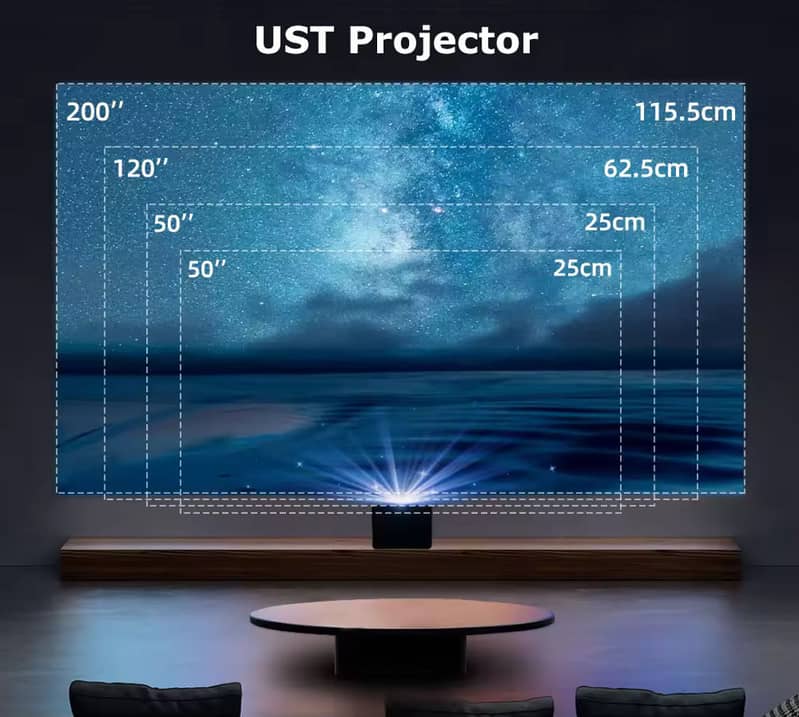 UST Projector

200''
115.5cm

120''
62.5cm

50''
25cm

50''
25cm